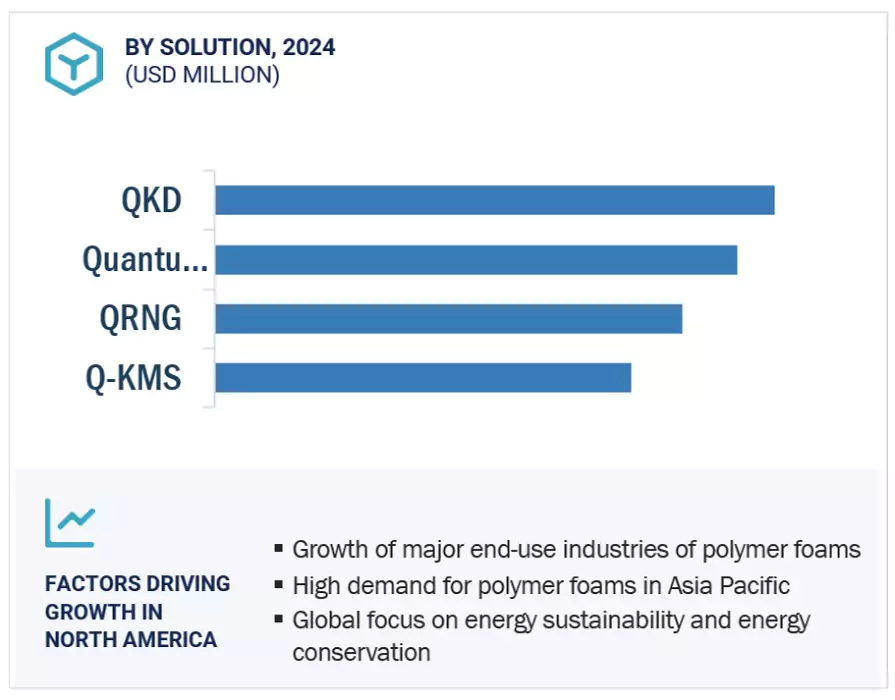 BY SOLUTION, 2024
(USD MILLION)

QKD
Quantu...
QRNG
Q-KMS

FACTORS DRIVING GROWTH IN NORTH AMERICA

▪ Growth of major end-use industries of polymer foams
▪ High demand for polymer foams in Asia Pacific
▪ Global focus on energy sustainability and energy conservation